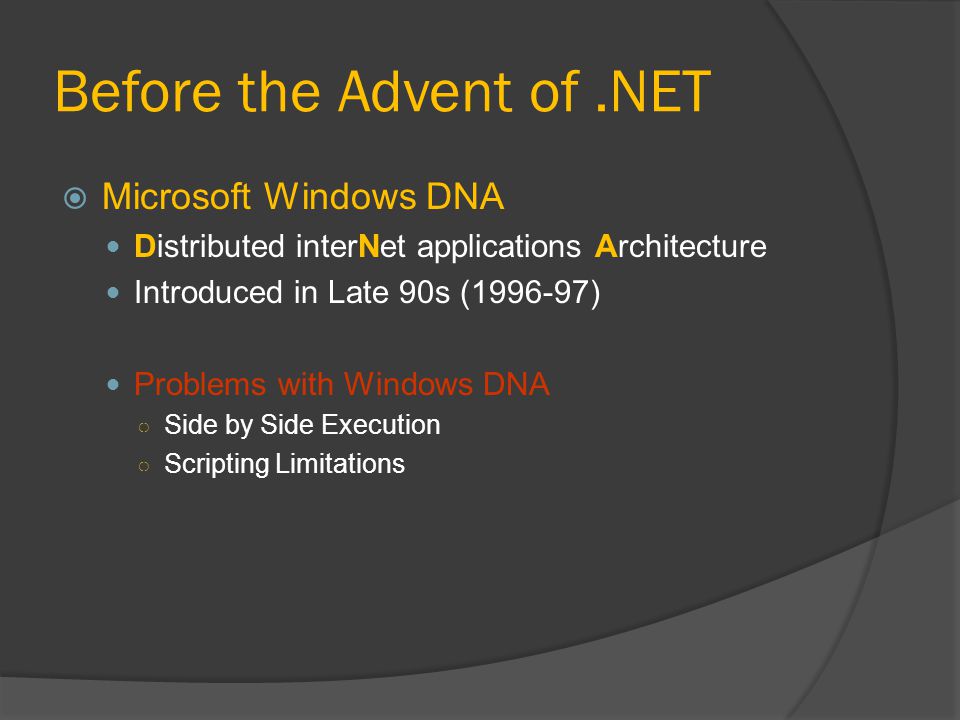 Before the Advent of .NET

Microsoft Windows DNA

Distributed interNet applications Architecture

Introduced in Late 90s (1996-97)

Problems with Windows DNA

Side by Side Execution

Scripting Limitations